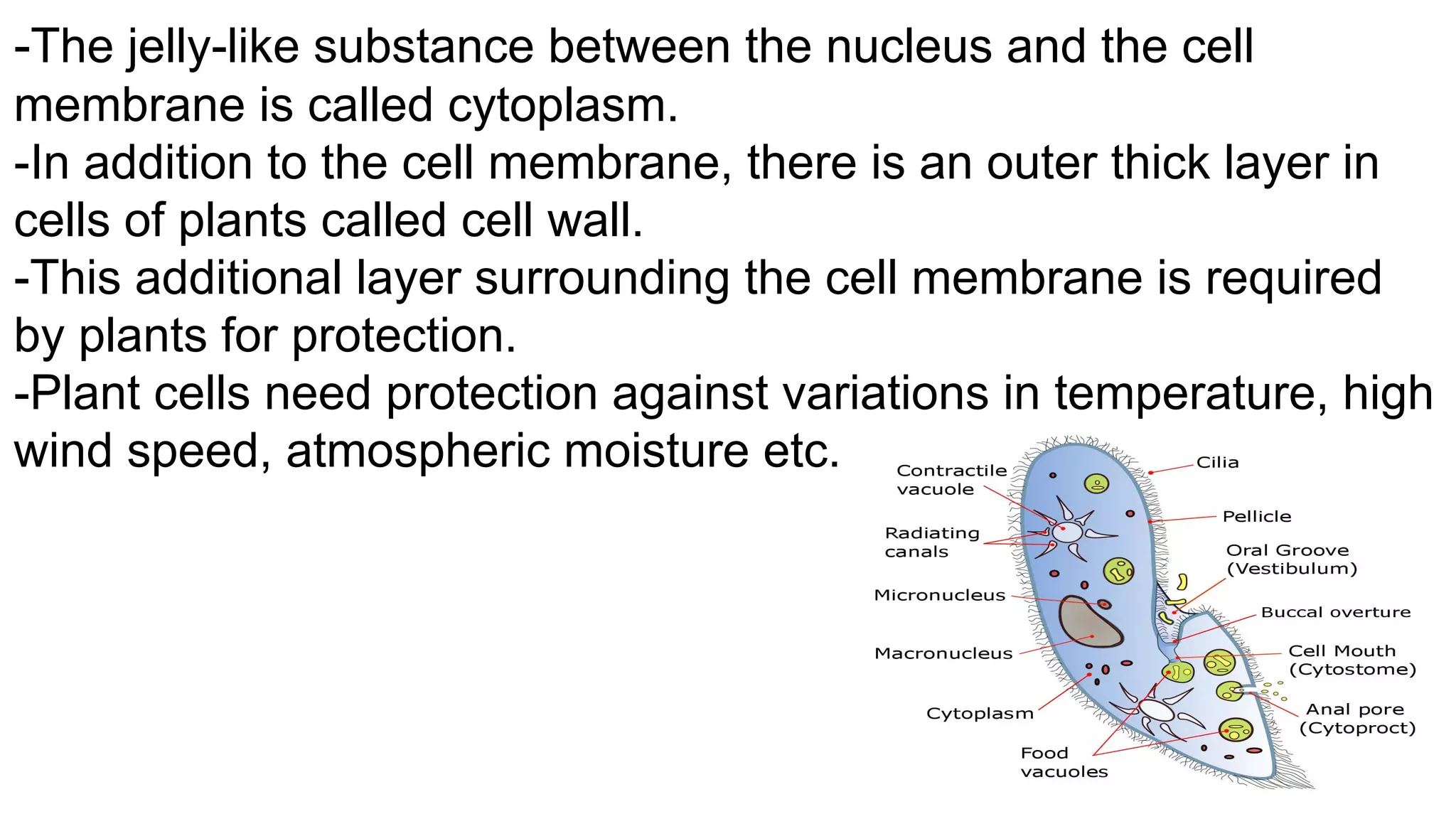 -The jelly-like substance between the nucleus and the cell membrane is called cytoplasm.
-In addition to the cell membrane, there is an outer thick layer in cells of plants called cell wall.
-This additional layer surrounding the cell membrane is required by plants for protection.
-Plant cells need protection against variations in temperature, high wind speed, atmospheric moisture etc.

Contractile vacuole
Radiating canals
Micronucleus
Macronucleus
Cytoplasm
Food vacuoles
Cilia
Pellicle
Oral Groove (Vestibulum)
Buccal overture
Cell Mouth (Cytostome)
Anal pore (Cytoproct)